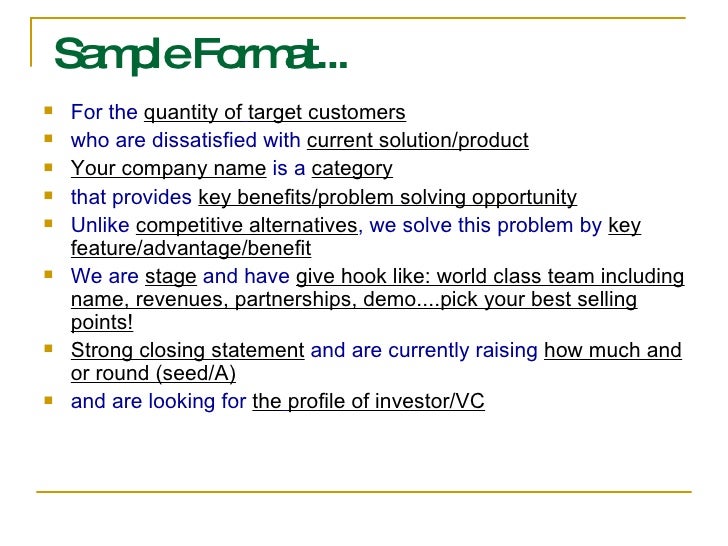 Sample Format...

- For the quantity of target customers
- who are dissatisfied with current solution/product
- Your company name is a category
- that provides key benefits/problem solving opportunity
- Unlike competitive alternatives, we solve this problem by key feature/advantage/benefit
- We are stage and have give hook like: world class team including name, revenues, partnerships, demo....pick your best selling points!
- Strong closing statement and are currently raising how much and or round (seed/A)
- and are looking for the profile of investor/VC